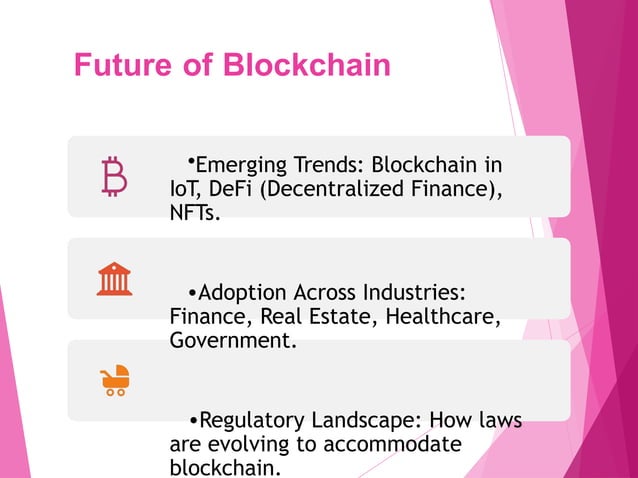 Future of Blockchain

•Emerging Trends: Blockchain in IoT, DeFi (Decentralized Finance), NFTs.

•Adoption Across Industries: Finance, Real Estate, Healthcare, Government.

•Regulatory Landscape: How laws are evolving to accommodate blockchain.